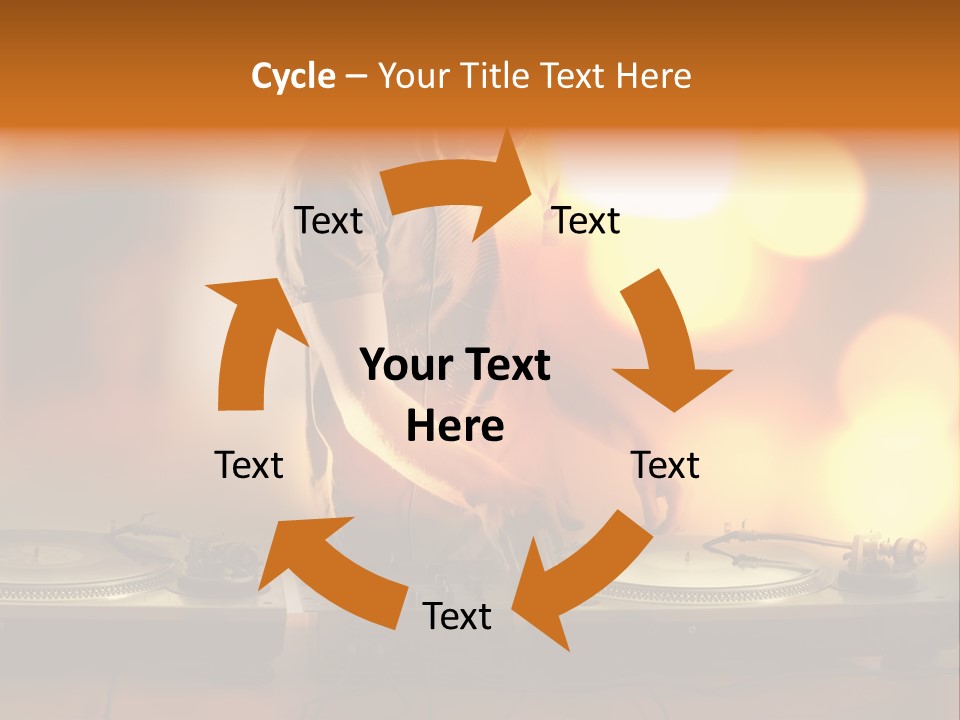 Cycle – Your Title Text Here

Text

Text

Your Text Here

Text

Text

Text